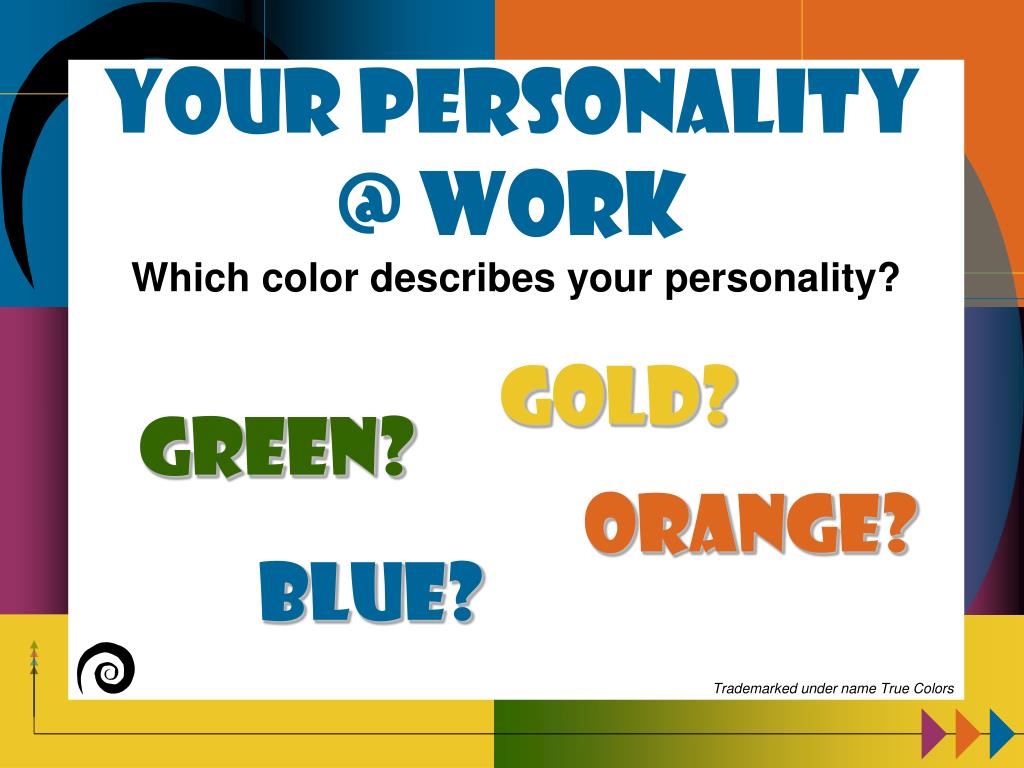 YOUR PERSONALITY @ WORK
Which color describes your personality?

GOLD?

GREEN?

ORANGE?

BLUE?

Trademarked under name True Colors